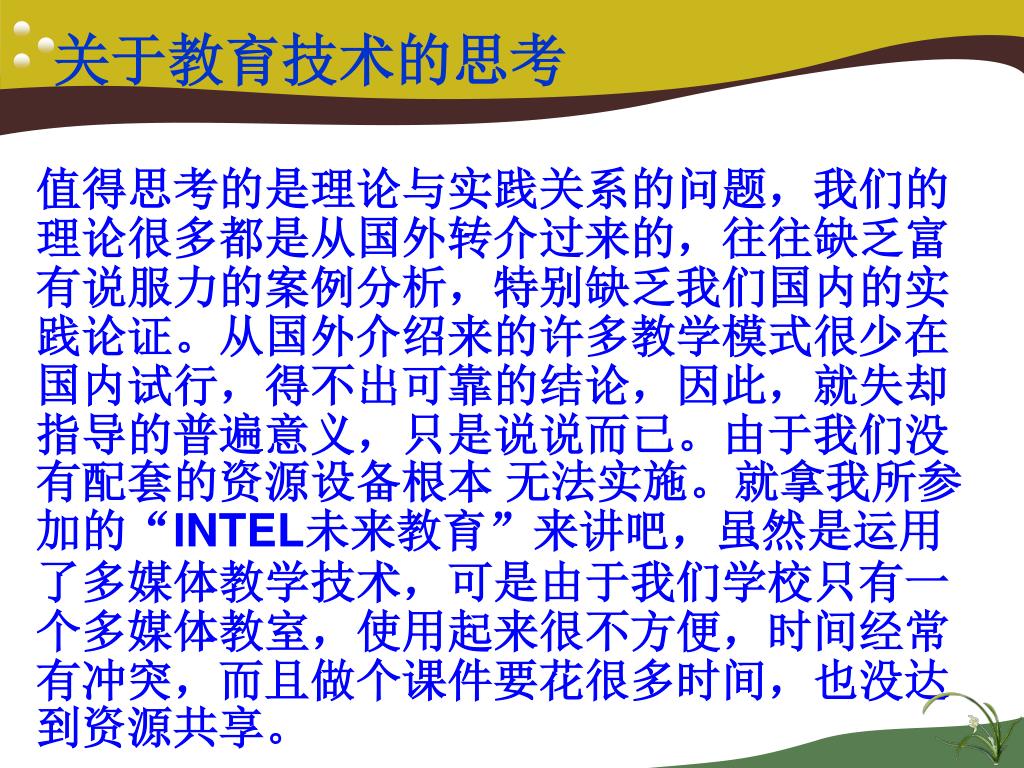 关于教育技术的思考

值得思考的是理论与实践关系的问题，我们的理论很多都是从国外转介过来的，往往缺乏富有说服力的案例分析，特别缺乏我们国内的实践论证。从国外介绍来的许多教学模式很少在国内试行，得不出可靠的结论，因此，就失却指导的普遍意义，只是说说而已。由于我们没有配套的资源设备根本 无法实施。就拿我所参加的“INTEL未来教育”来讲吧，虽然是运用了多媒体教学技术，可是由于我们学校只有一个多媒体教室，使用起来很不方便，时间经常有冲突，而且做个课件要花很多时间，也没达到资源共享。